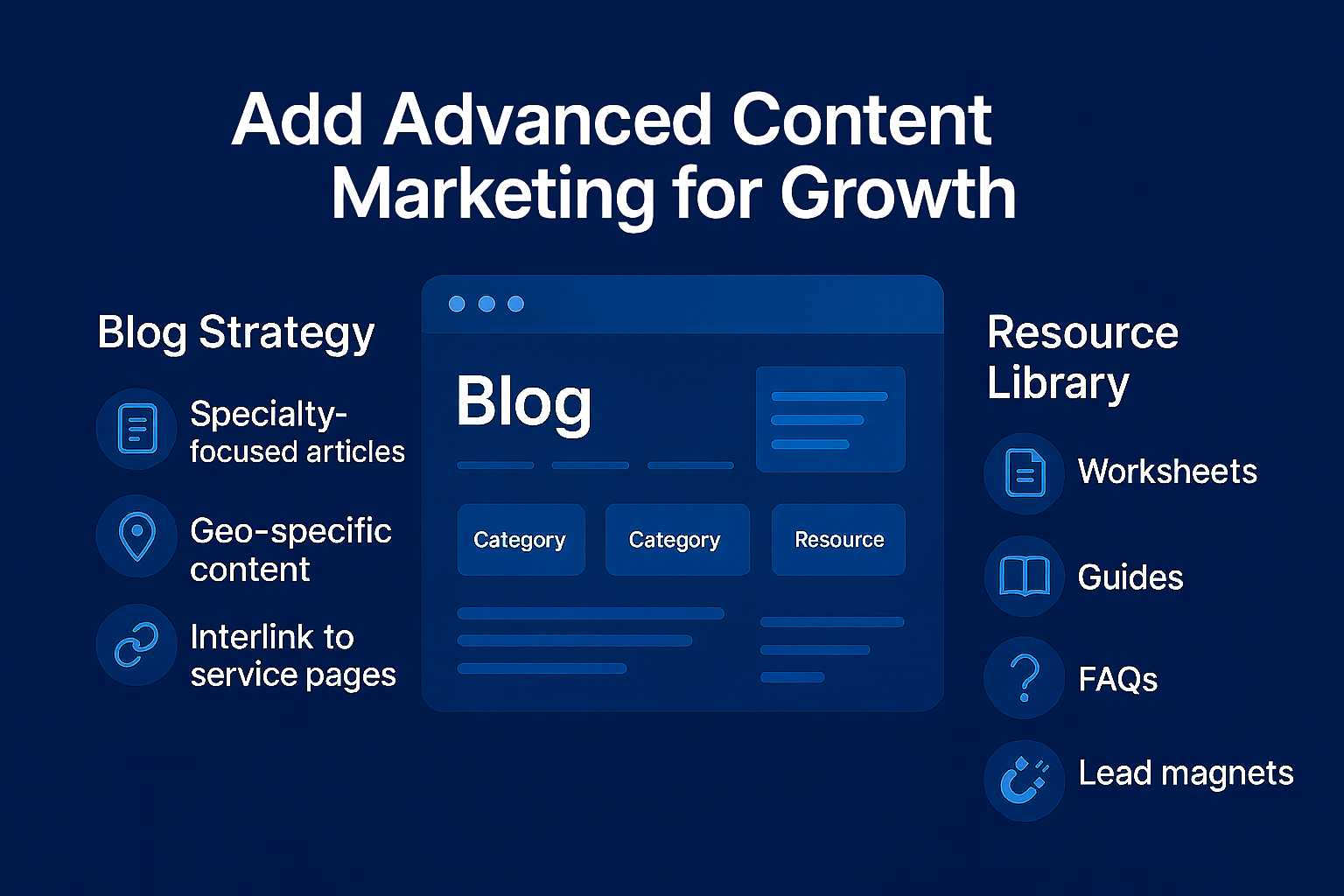 Add Advanced Content Marketing for Growth

Blog Strategy

Specialty-focused articles

Geo-specific content

Interlink to service pages

Blog

Category

Category

Resource

Resource Library

Worksheets

Guides

FAQs

Lead magnets